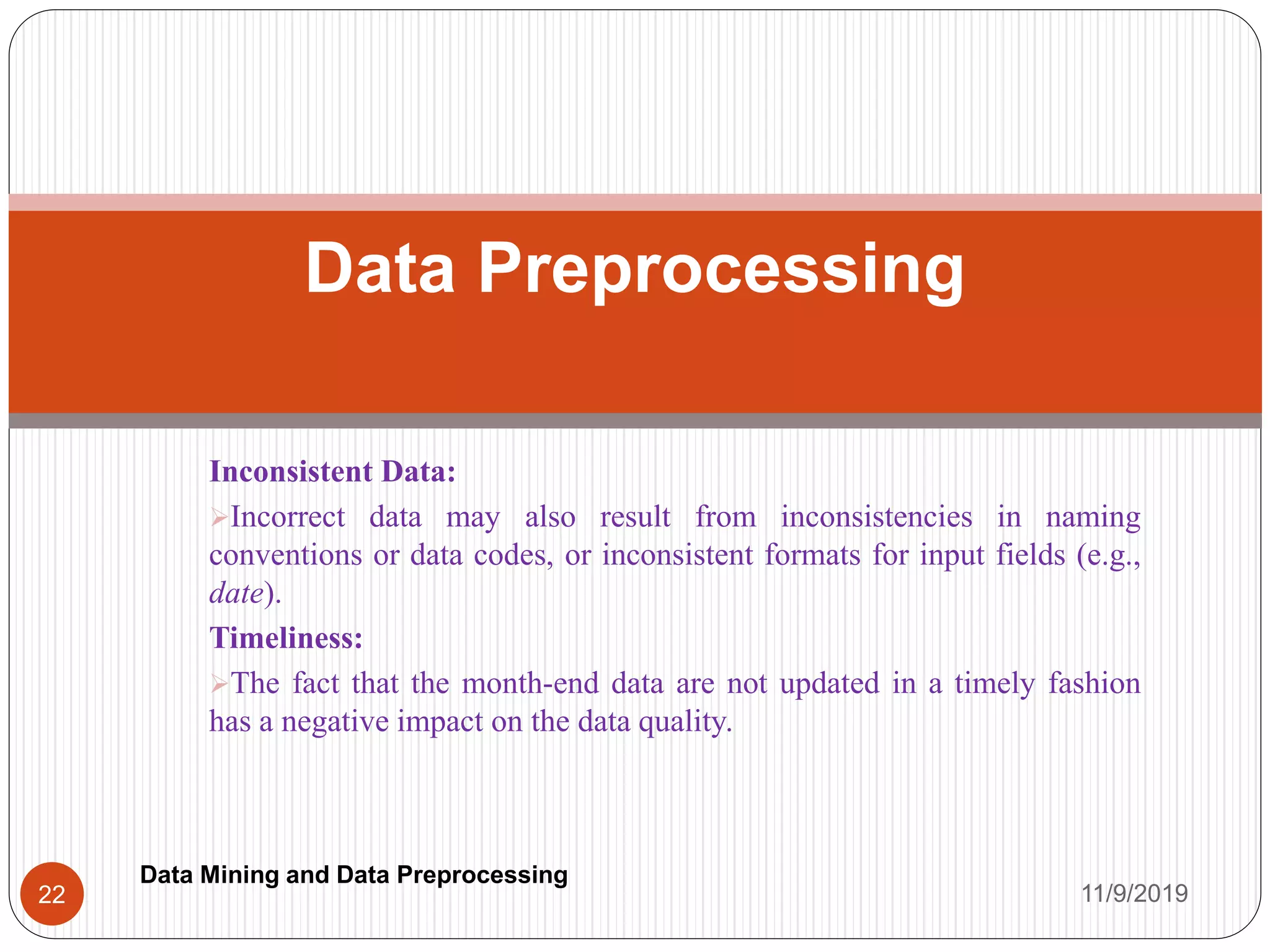 Data Preprocessing

Inconsistent Data:

➢Incorrect data may also result from inconsistencies in naming conventions or data codes, or inconsistent formats for input fields (e.g., date).

Timeliness:

➢The fact that the month-end data are not updated in a timely fashion has a negative impact on the data quality.

22

Data Mining and Data Preprocessing

11/9/2019